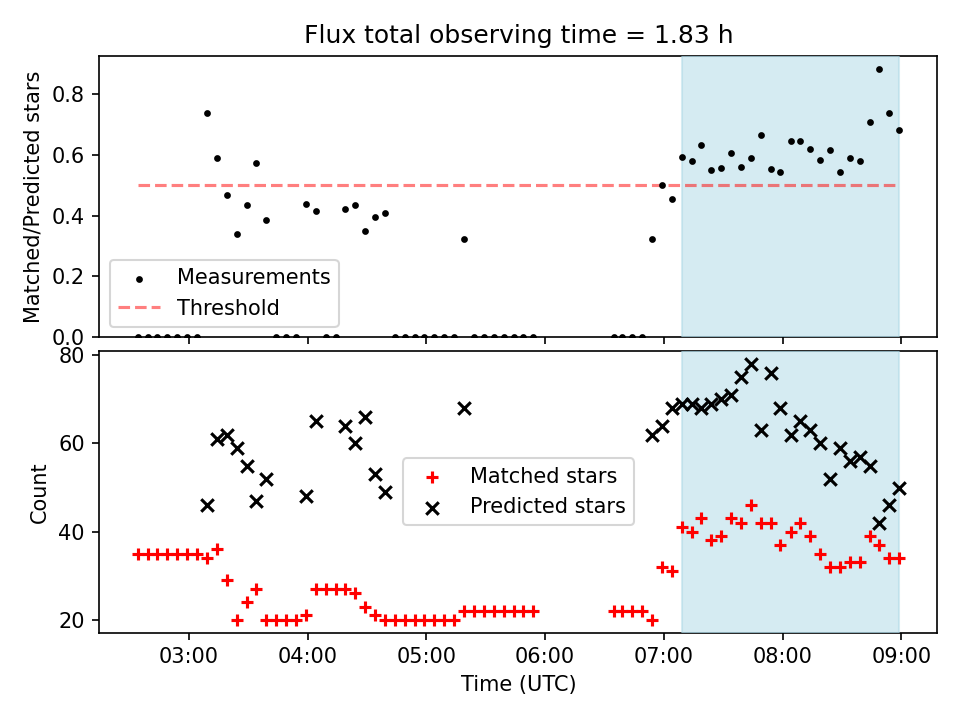 Flux total observing time = 1.83 h

Matched/Predicted stars

0.8
0.6
0.4
0.2
0.0

Measurements
Threshold

Count

80
60
40
20

Matched stars
Predicted stars

03:00 04:00 05:00 06:00 07:00 08:00 09:00

Time (UTC)